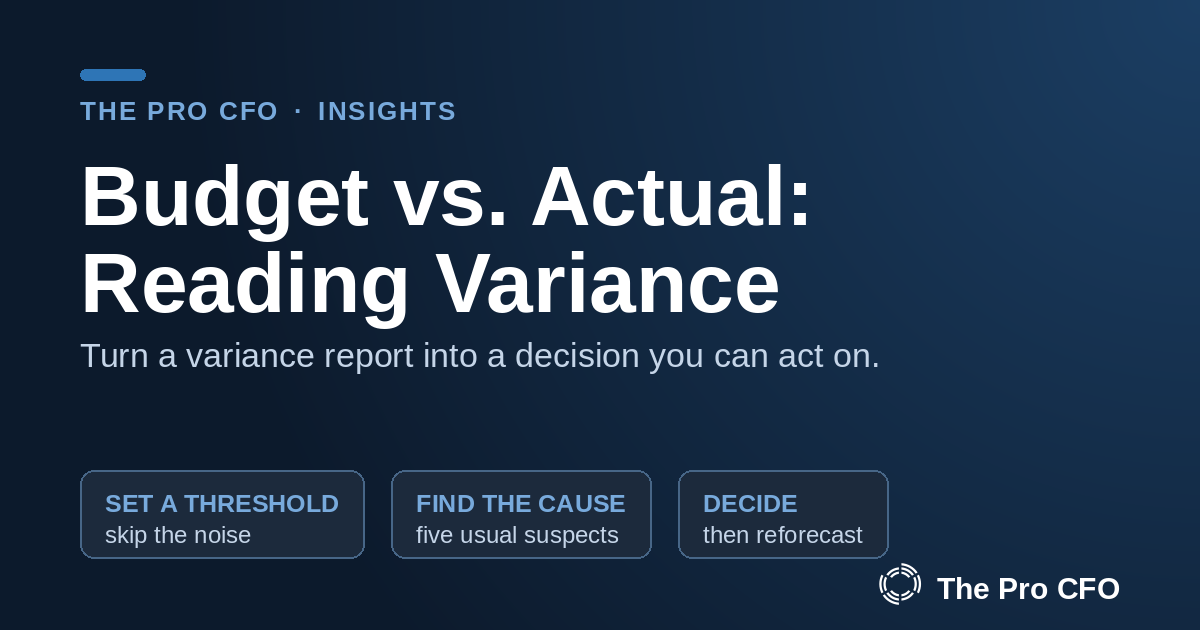 THE PRO CFO · INSIGHTS

Budget vs. Actual: Reading Variance

Turn a variance report into a decision you can act on.

SET A THRESHOLD
skip the noise

FIND THE CAUSE
five usual suspects

DECIDE
then reforecast

The Pro CFO